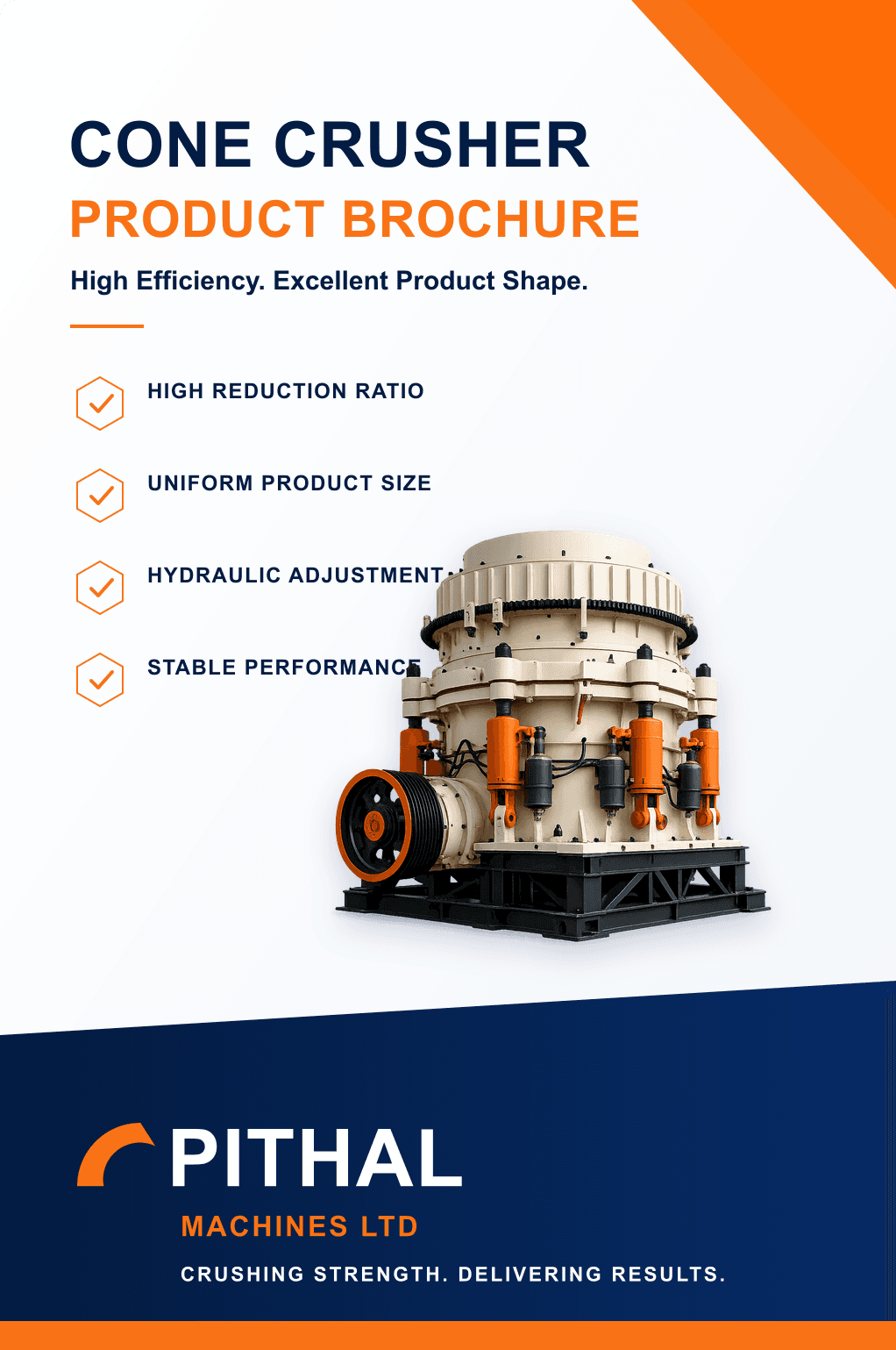 CONE CRUSHER
PRODUCT BROCHURE

High Efficiency. Excellent Product Shape.

HIGH REDUCTION RATIO

UNIFORM PRODUCT SIZE

HYDRAULIC ADJUSTMENT

STABLE PERFORMANCE

PITHAL
MACHINES LTD

CRUSHING STRENGTH. DELIVERING RESULTS.